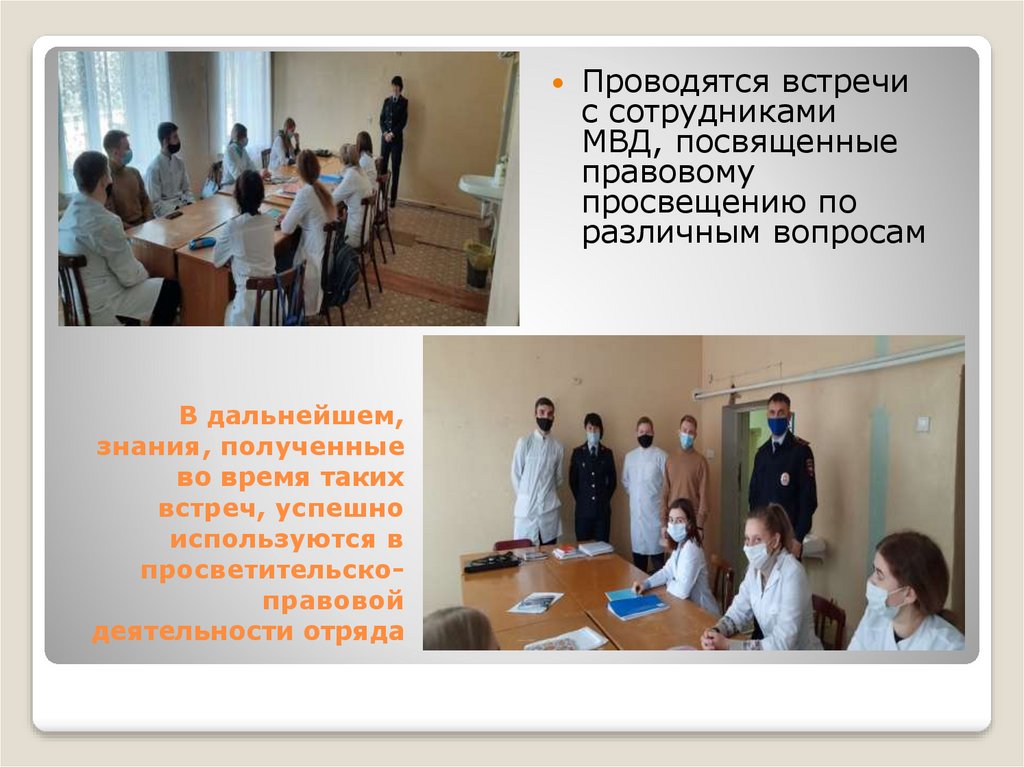 Проводятся встречи с сотрудниками МВД, посвященные правовому просвещению по различным вопросам

В дальнейшем, знания, полученные во время таких встреч, успешно используются в просветительско-правовой деятельности отряда